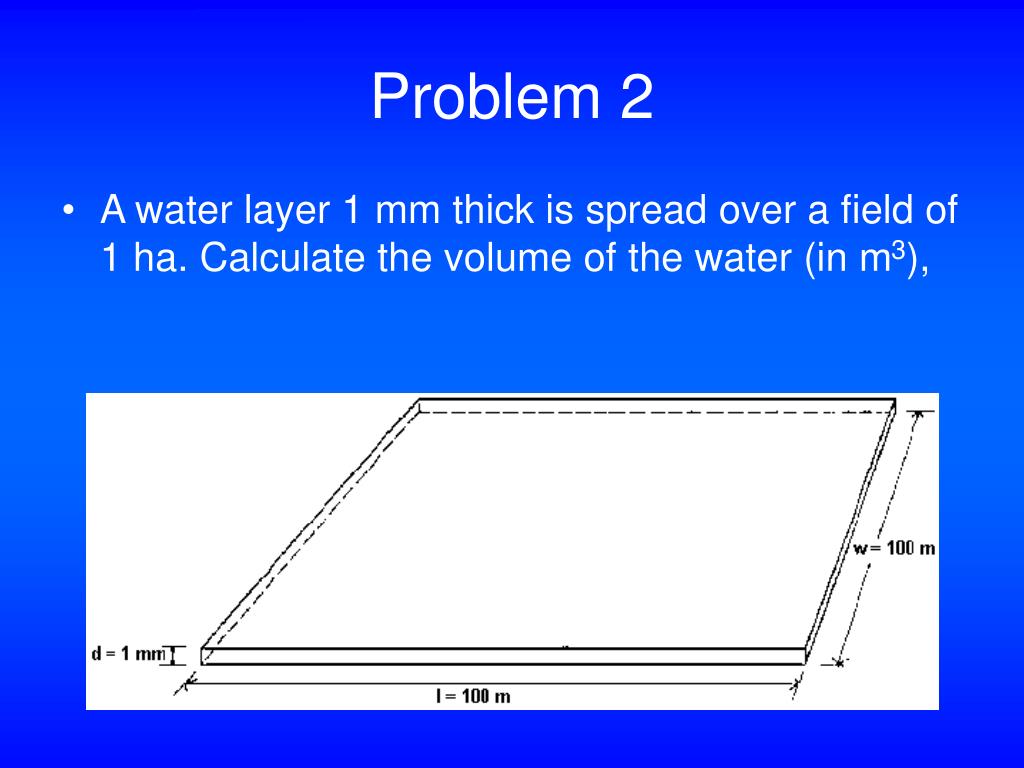 Problem 2

• A water layer 1 mm thick is spread over a field of 1 ha. Calculate the volume of the water (in $m^3$),

w = 100 m

d = 1 mm

l = 100 m